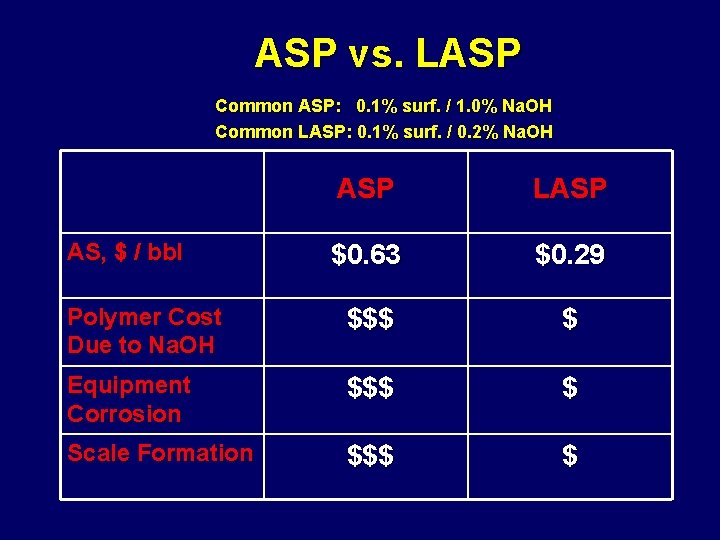 ASP vs. LASP

Common ASP: 0.1% surf. / 1.0% NaOH
Common LASP: 0.1% surf. / 0.2% NaOH

| | ASP | LASP |
|---|---|---|
| AS, \$ / bbl | \$0.63 | \$0.29 |
| Polymer Cost Due to NaOH | \$\$\$ | \$ |
| Equipment Corrosion | \$\$\$ | \$ |
| Scale Formation | \$\$\$ | \$ |